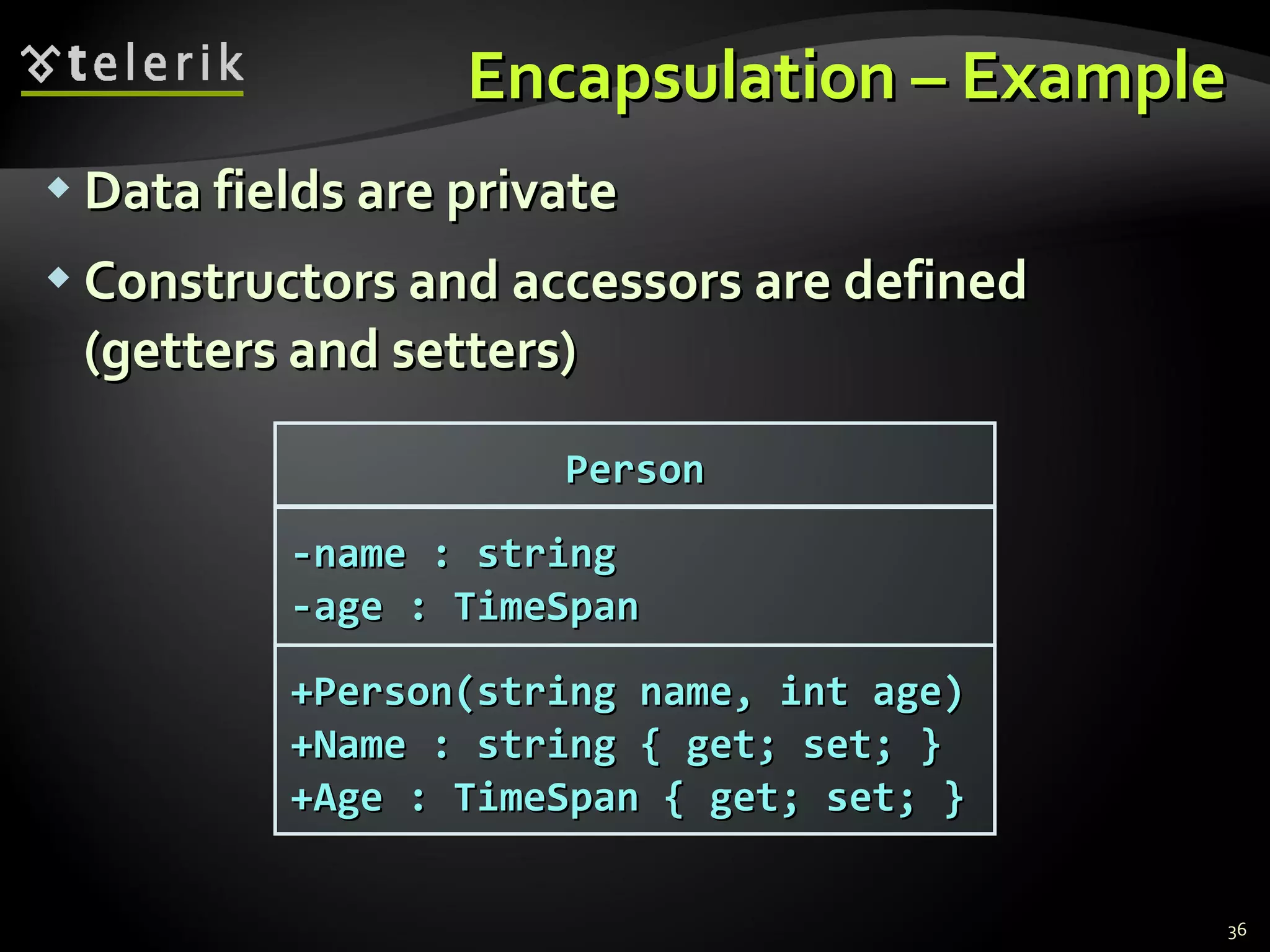 telerik

Encapsulation – Example

Data fields are private

Constructors and accessors are defined (getters and setters)

Person

-name : string
-age : TimeSpan

+Person(string name, int age)
+Name : string { get; set; }
+Age : TimeSpan { get; set; }

36